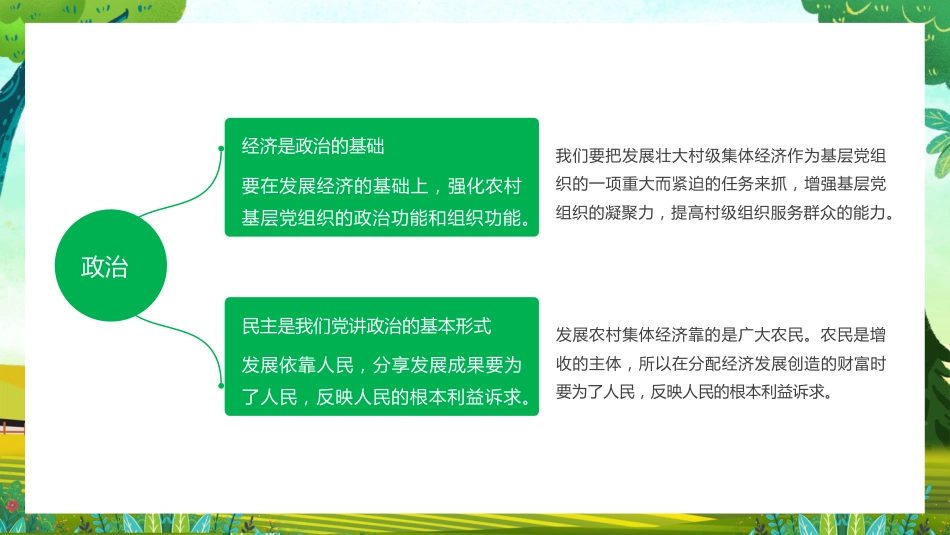 政治

经济是政治的基础

要在发展经济的基础上，强化农村基层党组织的政治功能和组织功能。

我们要把发展壮大村级集体经济作为基层党组织的一项重大而紧迫的任务来抓，增强基层党组织的凝聚力，提高村级组织服务群众的能力。

民主是我们党讲政治的基本形式

发展依靠人民，分享发展成果要为了人民，反映人民的根本利益诉求。

发展农村集体经济靠的是广大农民。农民是增收的主体，所以在分配经济发展创造的财富时要为了人民，反映人民的根本利益诉求。